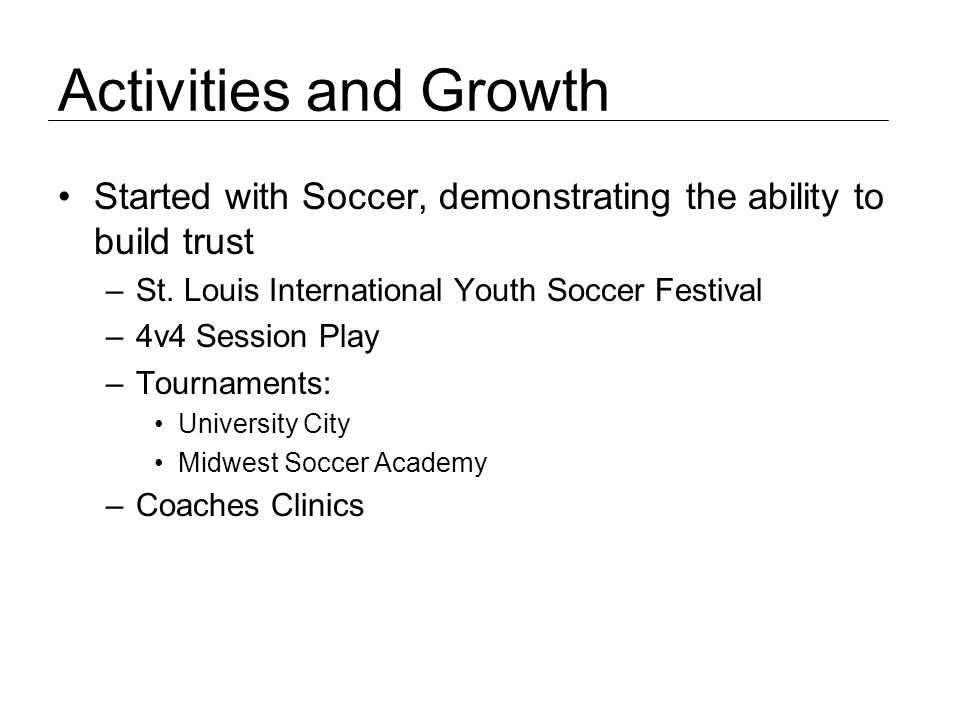 Activities and Growth

• Started with Soccer, demonstrating the ability to build trust
– St. Louis International Youth Soccer Festival
– 4v4 Session Play
– Tournaments:
• University City
• Midwest Soccer Academy
– Coaches Clinics